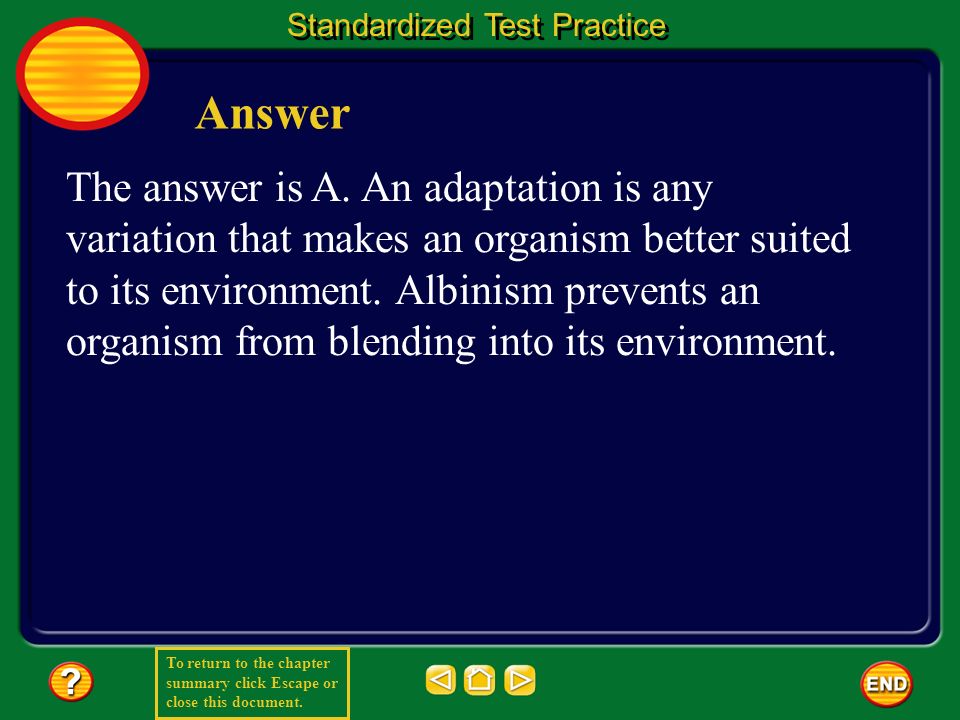 Standardized Test Practice

Answer

The answer is A. An adaptation is any variation that makes an organism better suited to its environment. Albinism prevents an organism from blending into its environment.

?

To return to the chapter summary click Escape or close this document.

END